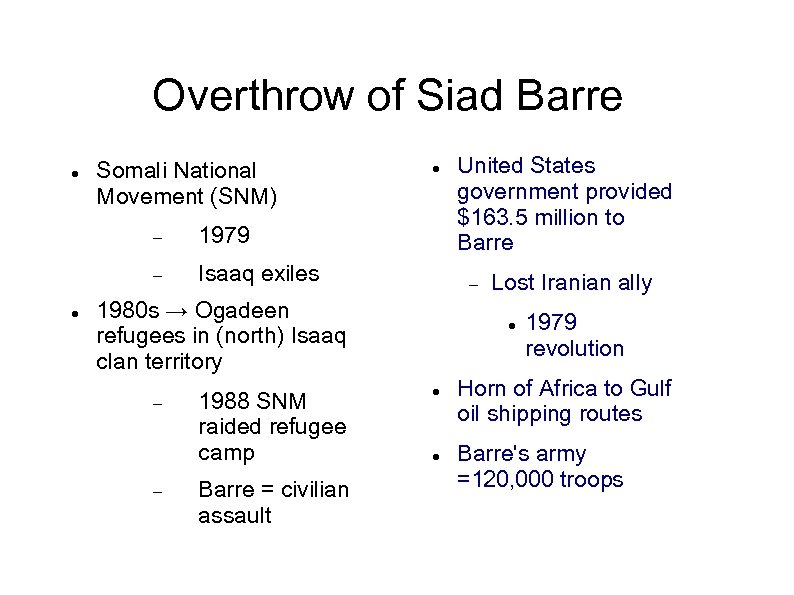 Overthrow of Siad Barre

- Somali National Movement (SNM)
  - 1979
  - Isaaq exiles
- 1980s → Ogadeen refugees in (north) Isaaq clan territory
  - 1988 SNM raided refugee camp
  - Barre = civilian assault

- United States government provided $163.5 million to Barre
  - Lost Iranian ally
    - 1979 revolution
- Horn of Africa to Gulf oil shipping routes
- Barre's army =120,000 troops